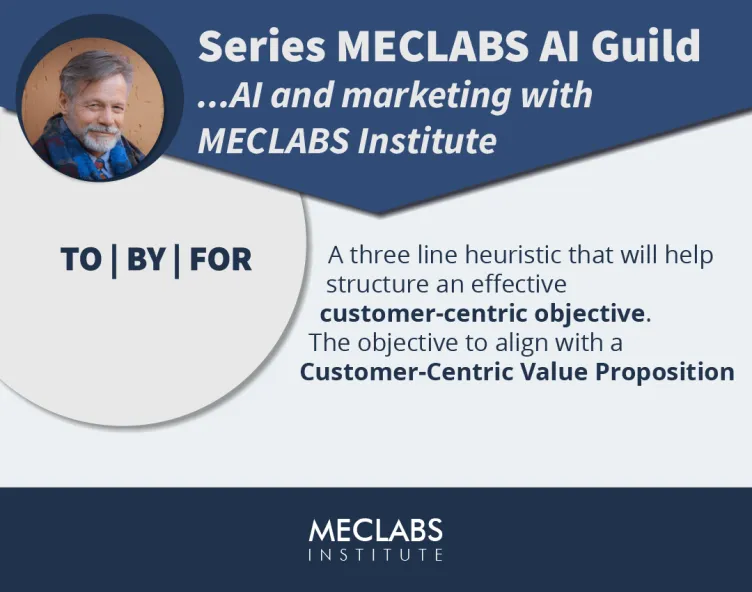 Series MECLABS AI Guild
...AI and marketing with MECLABS Institute

TO | BY | FOR

A three line heuristic that will help structure an effective **customer-centric objective**. The objective to align with a **Customer-Centric Value Proposition**

MECLABS
INSTITUTE